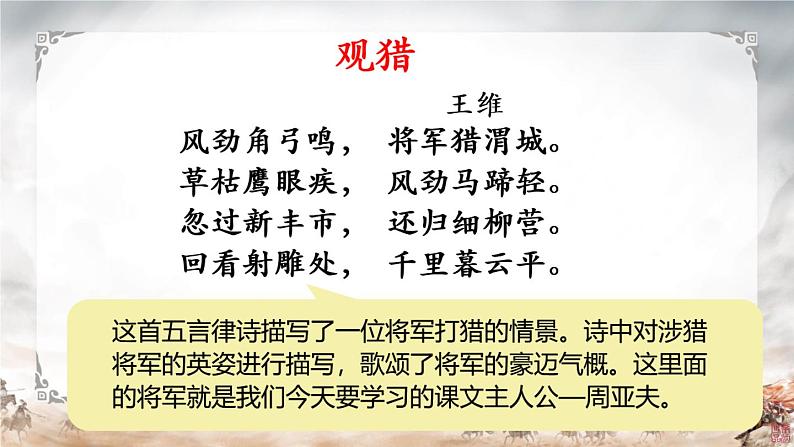 观猎

王维

风劲角弓鸣， 将军猎渭城。
草枯鹰眼疾， 风劲马蹄轻。
忽过新丰市， 还归细柳营。
回看射雕处， 千里暮云平。

这首五言律诗描写了一位将军打猎的情景。诗中对涉猎将军的英姿进行描写，歌颂了将军的豪迈气概。这里面的将军就是我们今天要学习的课文主人公—周亚夫。